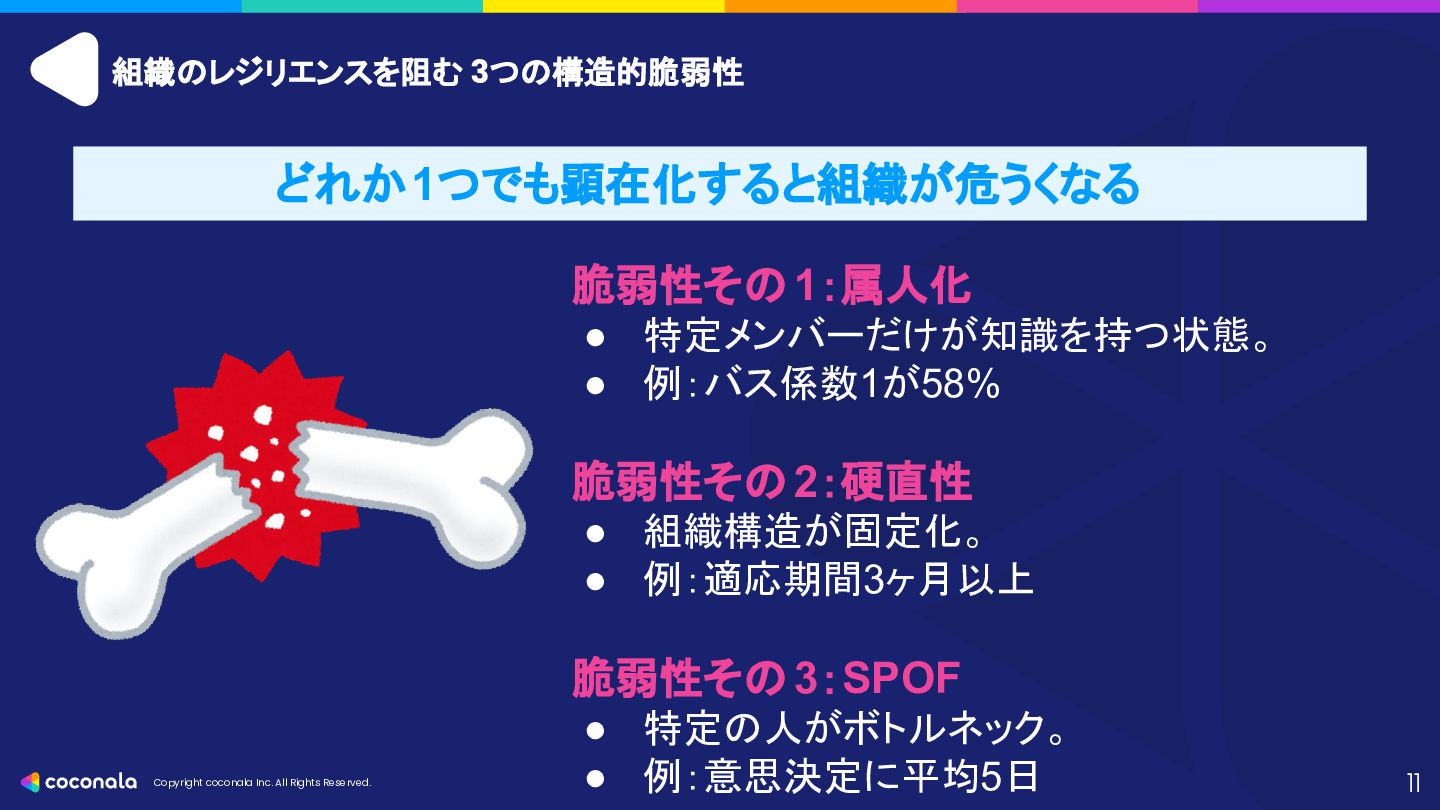 組織のレジリエンスを阻む 3つの構造的脆弱性

どれか1つでも顕在化すると組織が危うくなる

脆弱性その1:属人化
● 特定メンバーだけが知識を持つ状態。
● 例:バス係数1が58%

脆弱性その2:硬直性
● 組織構造が固定化。
● 例:適応期間3ヶ月以上

脆弱性その3:SPOF
● 特定の人がボトルネック。
● 例:意思決定に平均5日

coconala Copyright coconala Inc. All Rights Reserved.

11